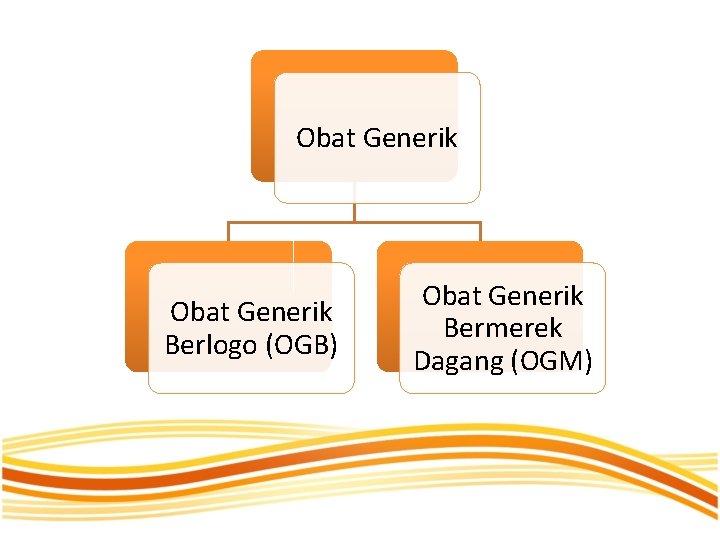 Obat Generik

Obat Generik Berlogo (OGB)

Obat Generik Bermerek Dagang (OGM)